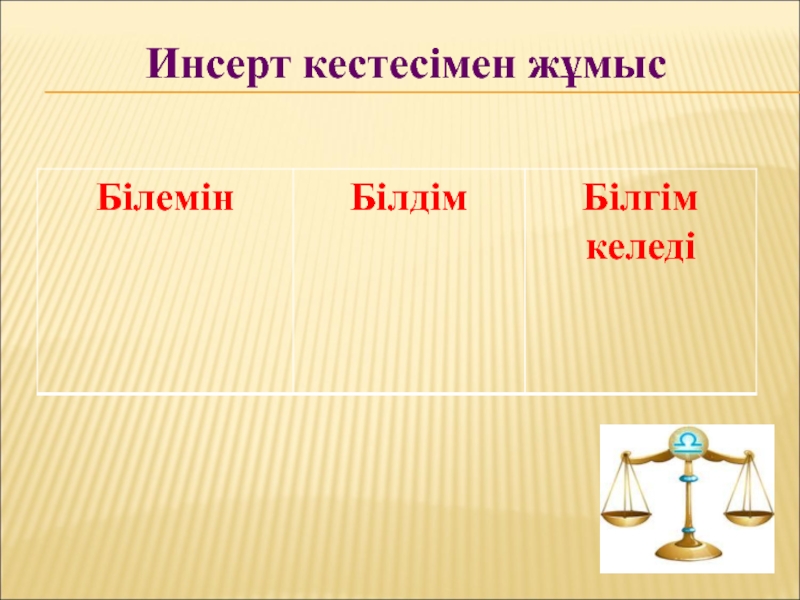 Инсерт кестесімен жұмыс

| Білемін | Білдім | Білгім келеді |
|---|---|---|
| | | |